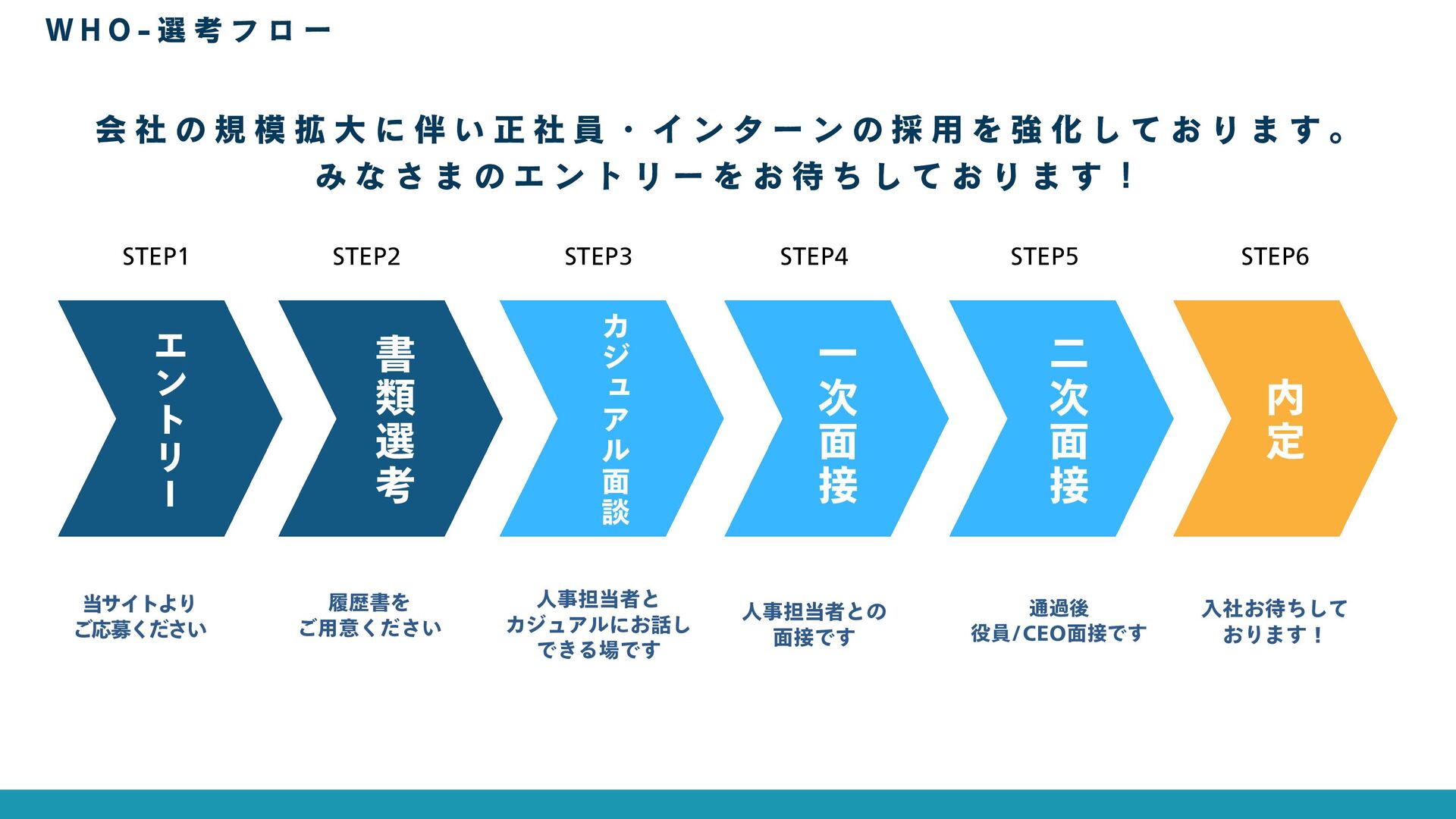 WHO-選考フロー

会社の規模拡大に伴い正社員・インターンの採用を強化しております。
みなさまのエントリーをお待ちしております！

STEP1

エントリー

当サイトより
ご応募ください

STEP2

書類選考

履歴書を
ご用意ください

STEP3

カジュアル面談

人事担当者と
カジュアルにお話し
できる場です

STEP4

一次面接

人事担当者との
面接です

STEP5

二次面接

通過後
役員/CEO面接です

STEP6

内定

入社お待ちして
おります！